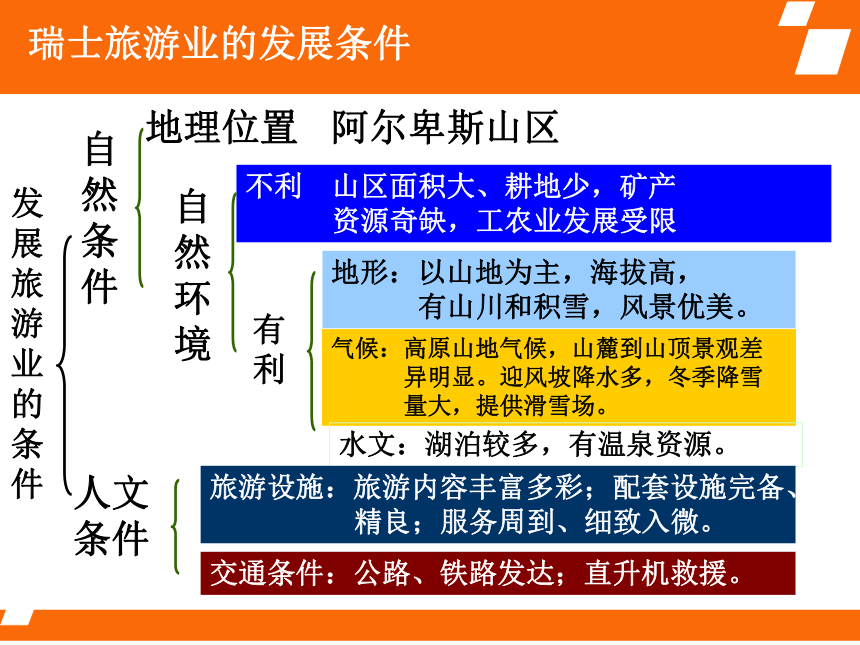 瑞士旅游业的发展条件

发展旅游业的条件

自然条件

地理位置　阿尔卑斯山区

自然环境

不利　山区面积大、耕地少，矿产资源奇缺，工农业发展受限

有利

地形：以山地为主，海拔高，有山川和积雪，风景优美。

气候：高原山地气候，山麓到山顶景观差异明显。迎风坡降水多，冬季降雪量大，提供滑雪场。

水文：湖泊较多，有温泉资源。

人文条件

旅游设施：旅游内容丰富多彩；配套设施完备、精良；服务周到、细致入微。

交通条件：公路、铁路发达；直升机救援。